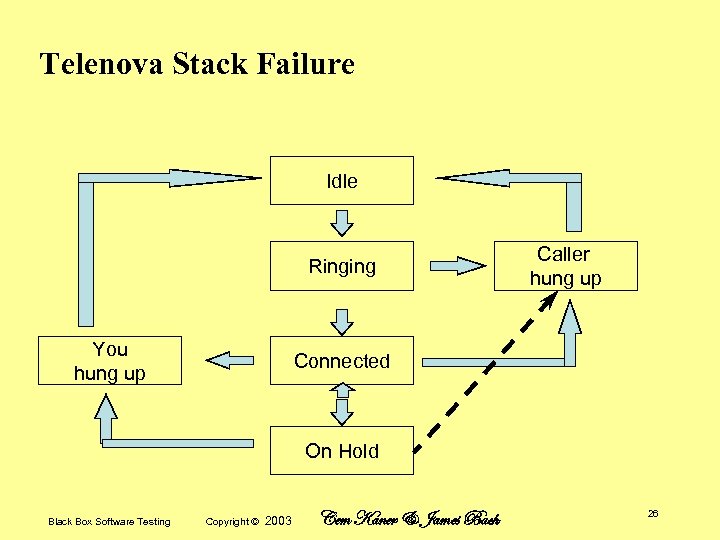 Telenova Stack Failure

Idle

Ringing

Caller hung up

You hung up

Connected

On Hold

Black Box Software Testing Copyright © 2003 Cem Kaner & James Bach 26